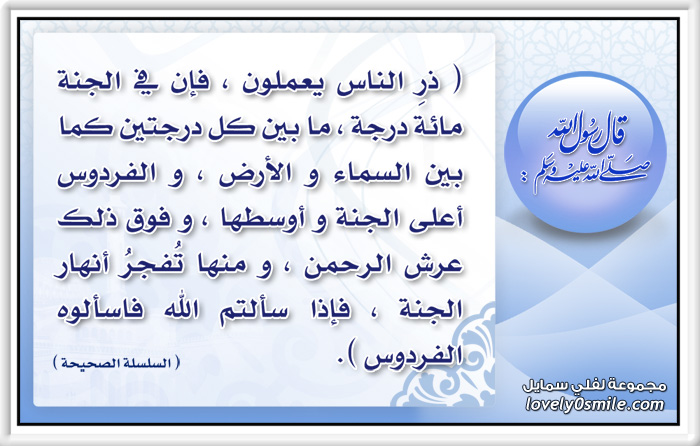 قال رسول الله صلى الله عليه وسلم :

( ذرِ الناس يعملون ، فإن في الجنة مائة درجة ، ما بين كل درجتين كما بين السماء و الأرض ، و الفردوس أعلى الجنة و أوسطها ، و فوق ذلك عرش الرحمن ، و منها تُفجرُ أنهار الجنة ، فإذا سألتم الله فاسألوه الفردوس ).

( السلسلة الصحيحة )

مجموعة لفلي سمايل
lovely0smile.com